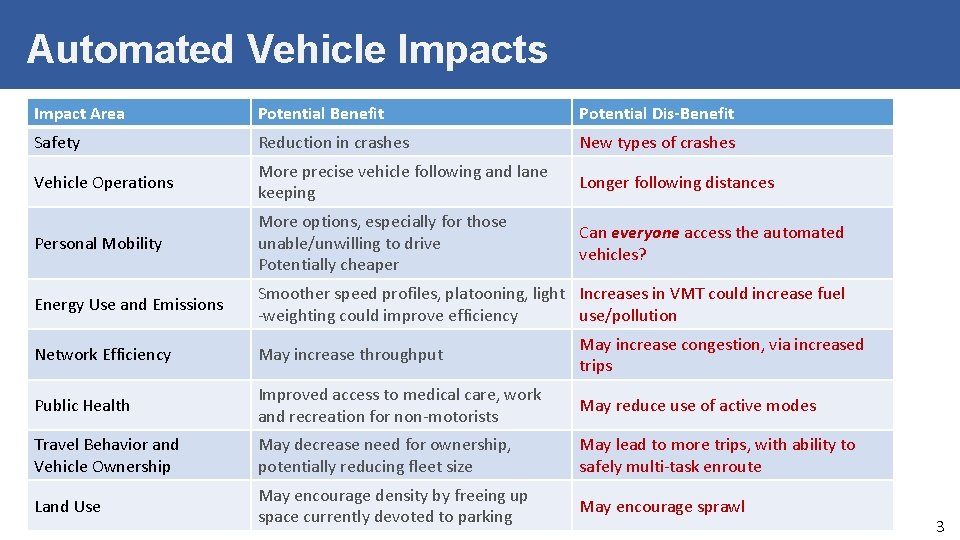 Automated Vehicle Impacts

| Impact Area | Potential Benefit | Potential Dis-Benefit |
|---|---|---|
| Safety | Reduction in crashes | New types of crashes |
| Vehicle Operations | More precise vehicle following and lane keeping | Longer following distances |
| Personal Mobility | More options, especially for those unable/unwilling to drive Potentially cheaper | Can everyone access the automated vehicles? |
| Energy Use and Emissions | Smoother speed profiles, platooning, light -weighting could improve efficiency | Increases in VMT could increase fuel use/pollution |
| Network Efficiency | May increase throughput | May increase congestion, via increased trips |
| Public Health | Improved access to medical care, work and recreation for non-motorists | May reduce use of active modes |
| Travel Behavior and Vehicle Ownership | May decrease need for ownership, potentially reducing fleet size | May lead to more trips, with ability to safely multi-task enroute |
| Land Use | May encourage density by freeing up space currently devoted to parking | May encourage sprawl |

3